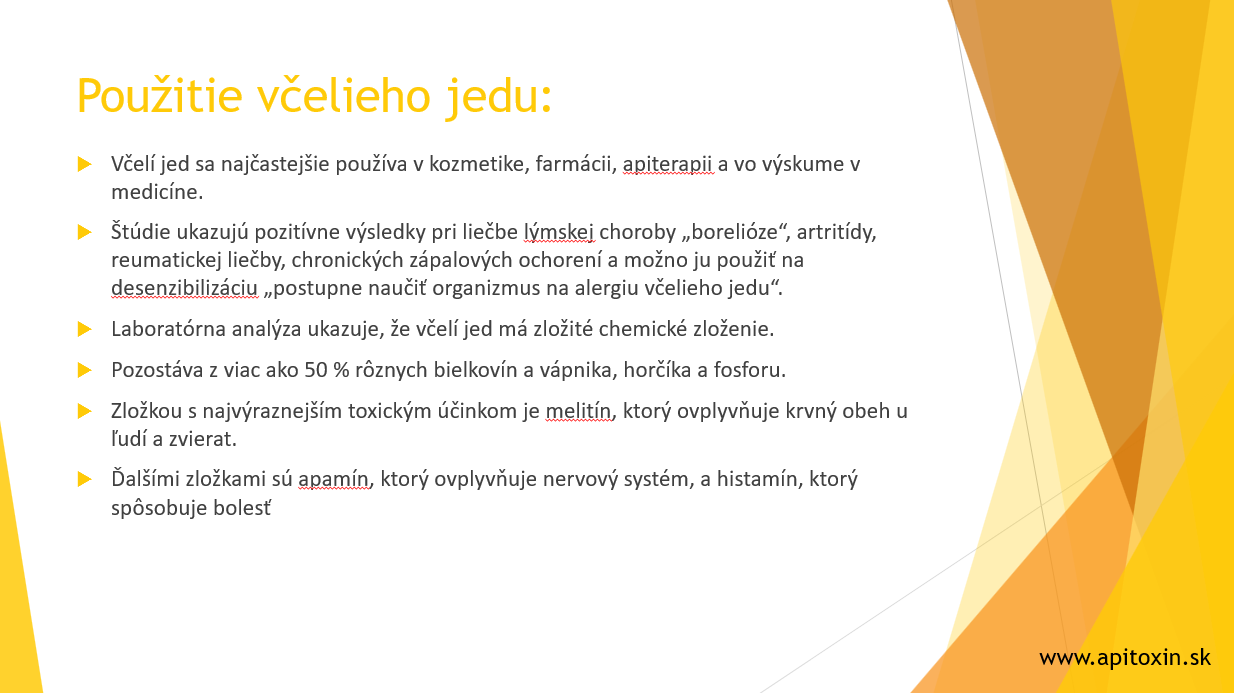 Použitie včelieho jedu:

Včelí jed sa najčastejšie používa v kozmetike, farmácii, apiterapii a vo výskume v medicíne.

Štúdie ukazujú pozitívne výsledky pri liečbe lýmskej choroby „borelióze“, artritídy, reumatickej liečby, chronických zápalových ochorení a možno ju použiť na desenzibilizáciu „postupne naučiť organizmus na alergiu včelieho jedu“.

Laboratórna analýza ukazuje, že včelí jed má zložité chemické zloženie.

Pozostáva z viac ako 50 % rôznych bielkovín a vápnika, horčíka a fosforu.

Zložkou s najvýraznejším toxickým účinkom je melitín, ktorý ovplyvňuje krvný obeh u ľudí a zvierat.

Ďalšími zložkami sú apamín, ktorý ovplyvňuje nervový systém, a histamín, ktorý spôsobuje bolesť

www.apitoxin.sk